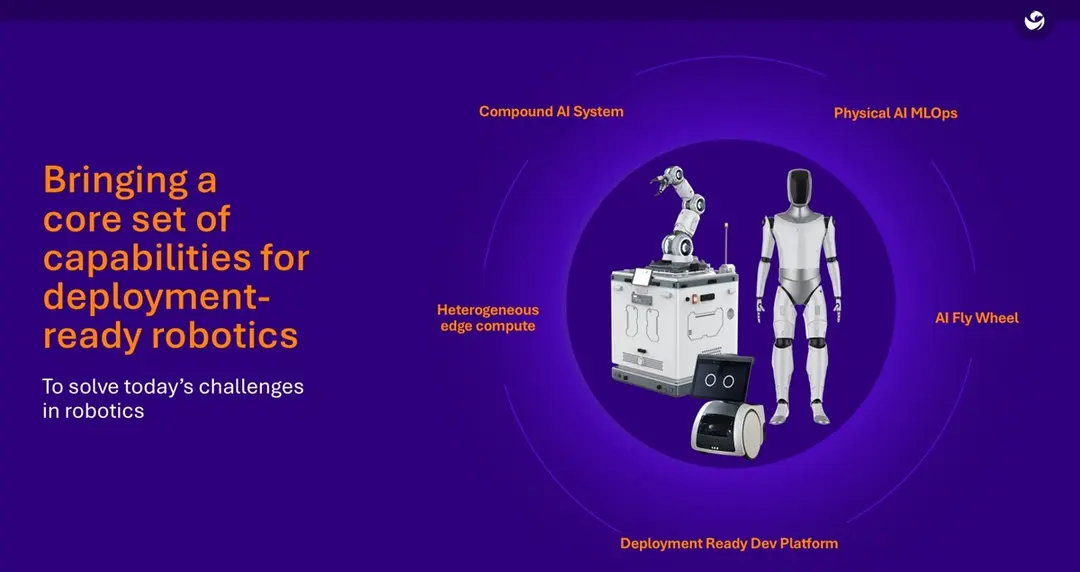 Bringing a core set of capabilities for deployment-ready robotics

To solve today's challenges in robotics

Compound AI System

Physical AI MLOps

Heterogeneous edge compute

AI Fly Wheel

Deployment Ready Dev Platform